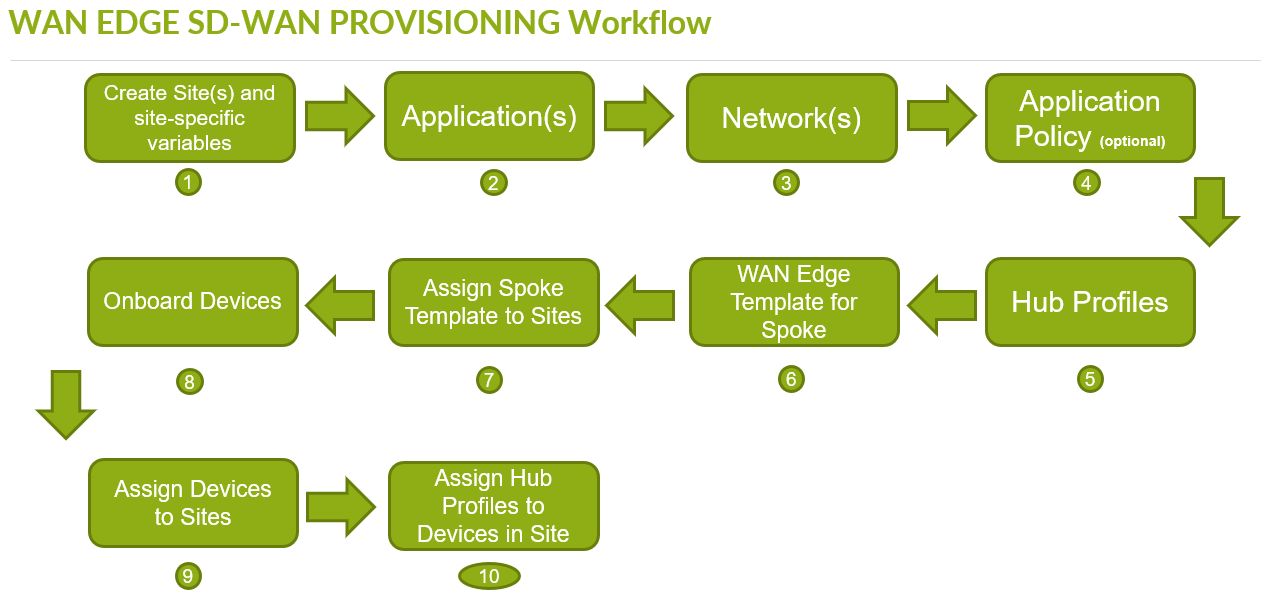 WAN EDGE SD-WAN PROVISIONING Workflow

Create Site(s) and site-specific variables
1

Application(s)
2

Network(s)
3

Application Policy (optional)
4

Hub Profiles
5

WAN Edge Template for Spoke
6

Assign Spoke Template to Sites
7

Onboard Devices
8

Assign Devices to Sites
9

Assign Hub Profiles to Devices in Site
10